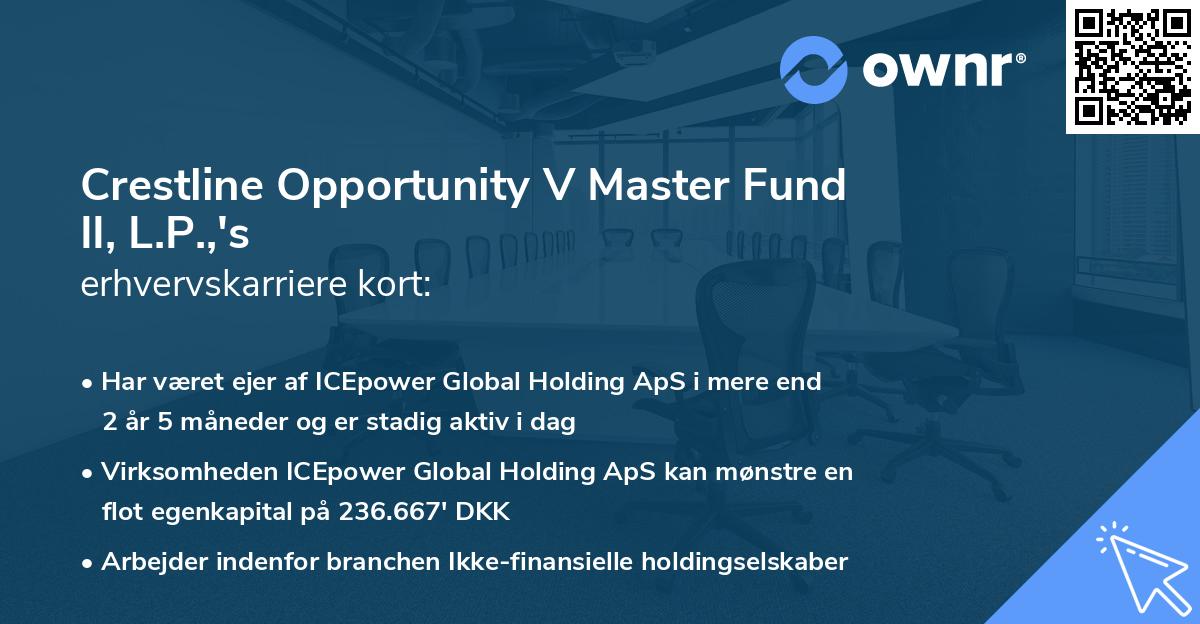 ownr®

Crestline Opportunity V Master Fund II, L.P.,'s
erhvervskarriere kort:

• Har været ejer af ICEpower Global Holding ApS i mere end 2 år 5 måneder og er stadig aktiv i dag
• Virksomheden ICEpower Global Holding ApS kan mønstre en flot egenkapital på 236.667' DKK
• Arbejder indenfor branchen Ikke-finansielle holdingselskaber